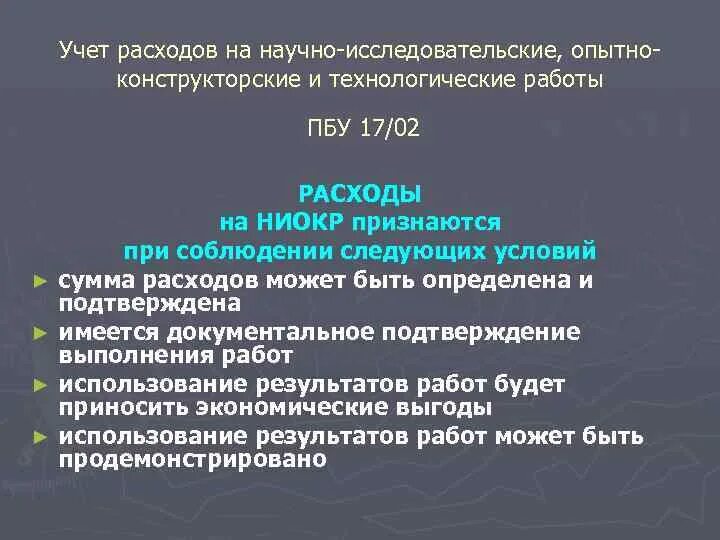 Учет расходов на научно-исследовательские, опытно-конструкторские и технологические работы

ПБУ 17/02

РАСХОДЫ
на НИОКР признаются
при соблюдении следующих условий

► сумма расходов может быть определена и подтверждена
► имеется документальное подтверждение выполнения работ
► использование результатов работ будет приносить экономические выгоды
► использование результатов работ может быть продемонстрировано